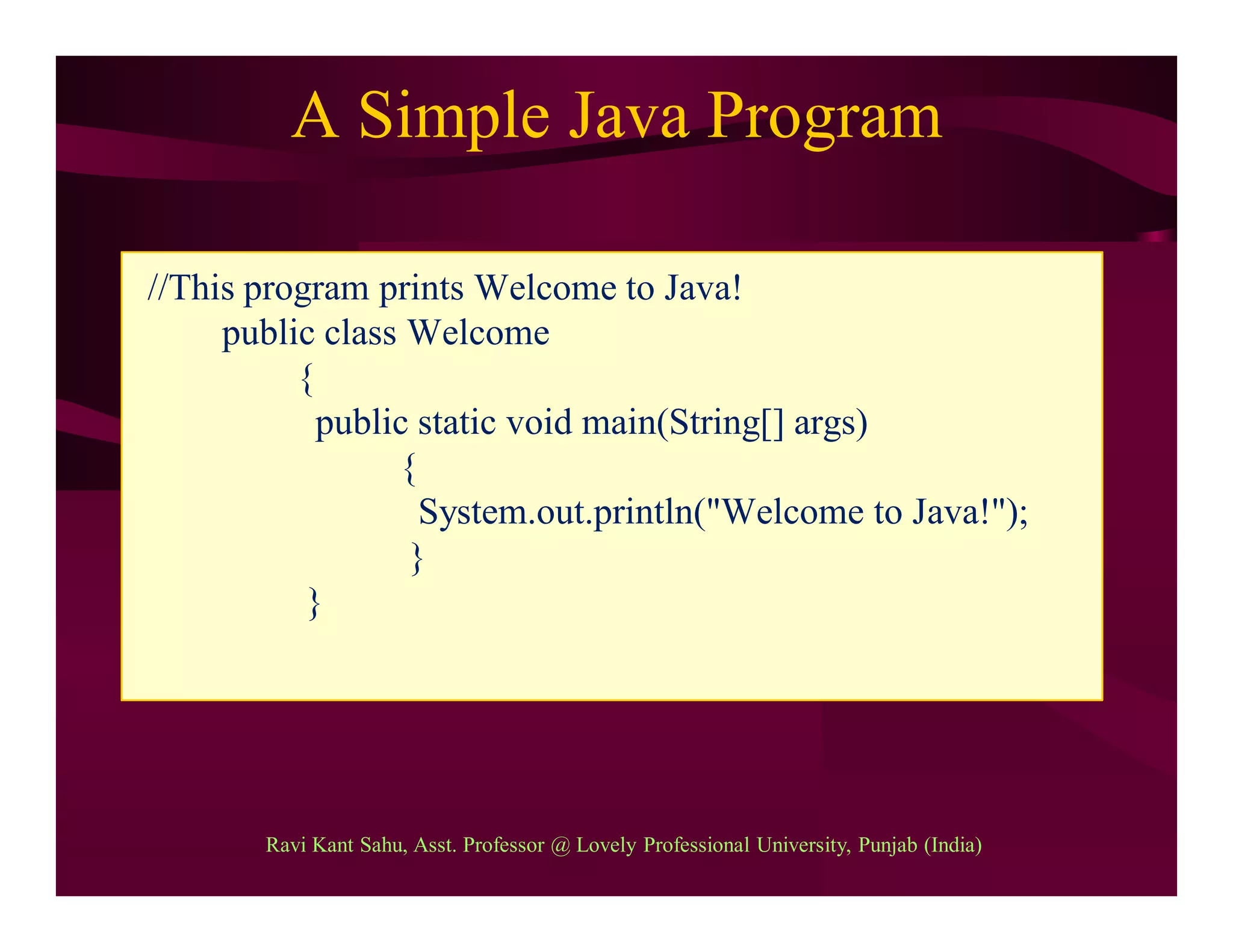 A Simple Java Program

//This program prints Welcome to Java!
public class Welcome
{
public static void main(String[] args)
{
System.out.println("Welcome to Java!");
}
}

Ravi Kant Sahu, Asst. Professor @ Lovely Professional University, Punjab (India)